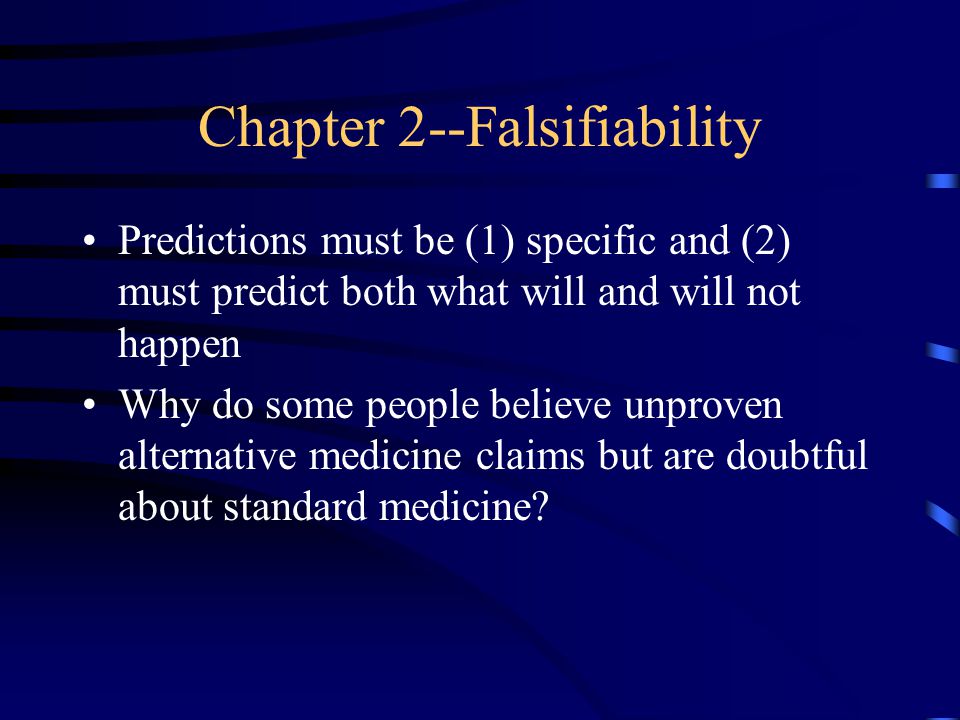 Chapter 2--Falsifiability

• Predictions must be (1) specific and (2) must predict both what will and will not happen

• Why do some people believe unproven alternative medicine claims but are doubtful about standard medicine?